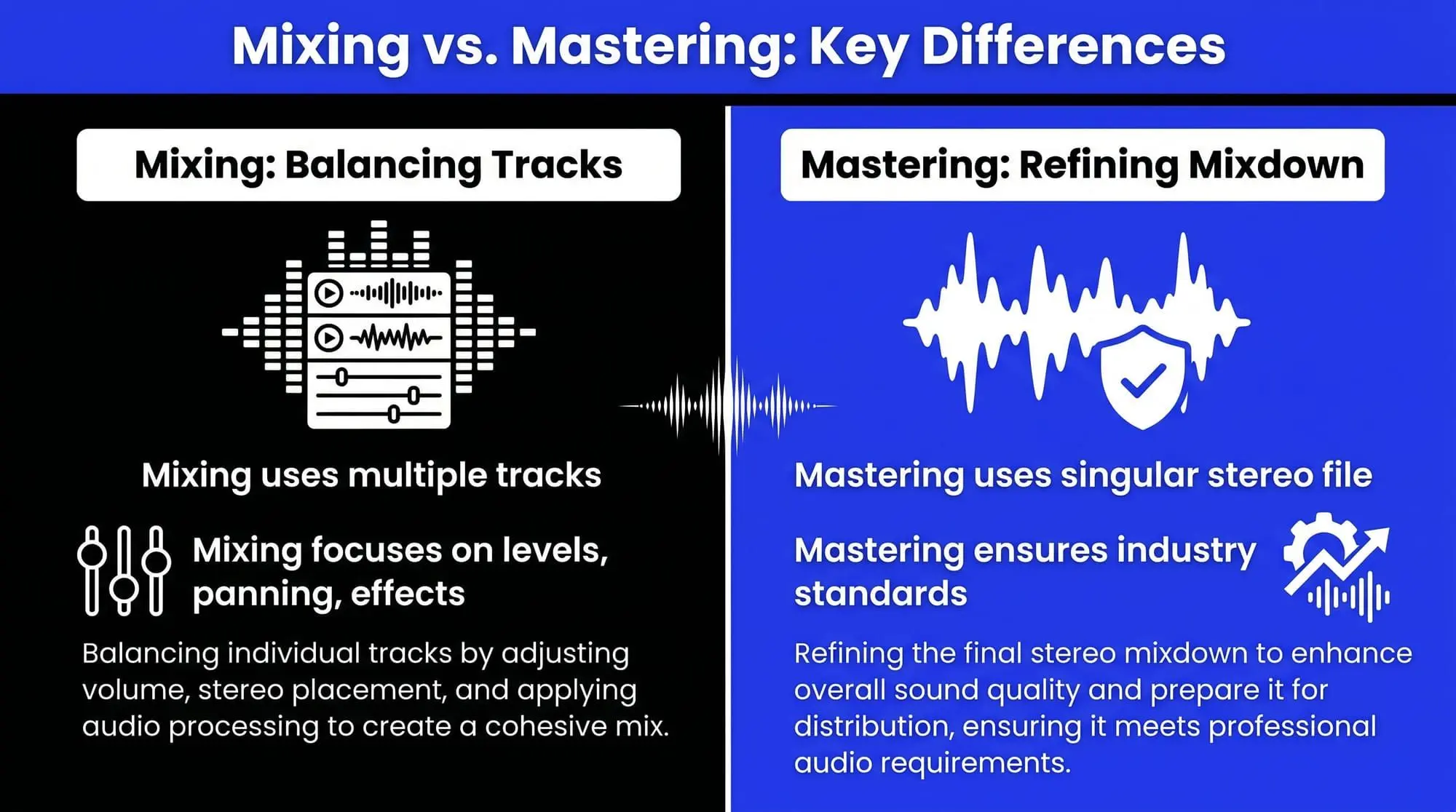 Mixing vs. Mastering: Key Differences

Mixing: Balancing Tracks

Mixing uses multiple tracks

Mixing focuses on levels, panning, effects

Balancing individual tracks by adjusting volume, stereo placement, and applying audio processing to create a cohesive mix.

Mastering: Refining Mixdown

Mastering uses singular stereo file

Mastering ensures industry standards

Refining the final stereo mixdown to enhance overall sound quality and prepare it for distribution, ensuring it meets professional audio requirements.